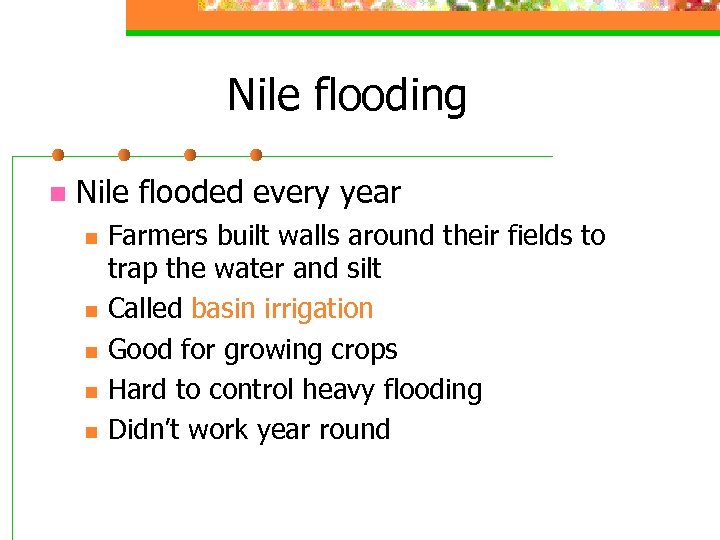 Nile flooding

Nile flooded every year

Farmers built walls around their fields to trap the water and silt

Called basin irrigation

Good for growing crops

Hard to control heavy flooding

Didn't work year round